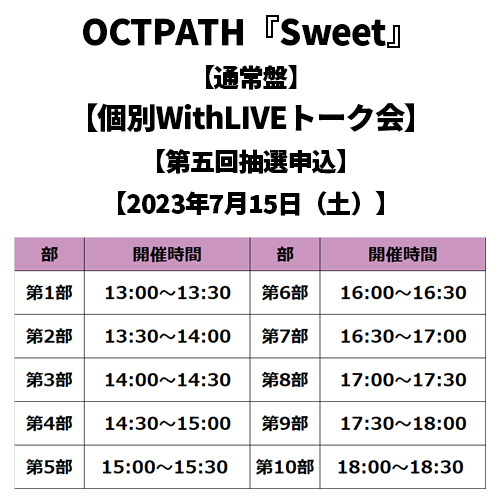 OCTPATH『Sweet』
【通常盤】
【個別WithLIVEトーク会】
【第五回抽選申込】
【2023年7月15日（土）】

| 部 | 開催時間 | 部 | 開催時間 |
|---|---|---|---|
| 第1部 | 13:00～13:30 | 第6部 | 16:00～16:30 |
| 第2部 | 13:30～14:00 | 第7部 | 16:30～17:00 |
| 第3部 | 14:00～14:30 | 第8部 | 17:00～17:30 |
| 第4部 | 14:30～15:00 | 第9部 | 17:30～18:00 |
| 第5部 | 15:00～15:30 | 第10部 | 18:00～18:30 |